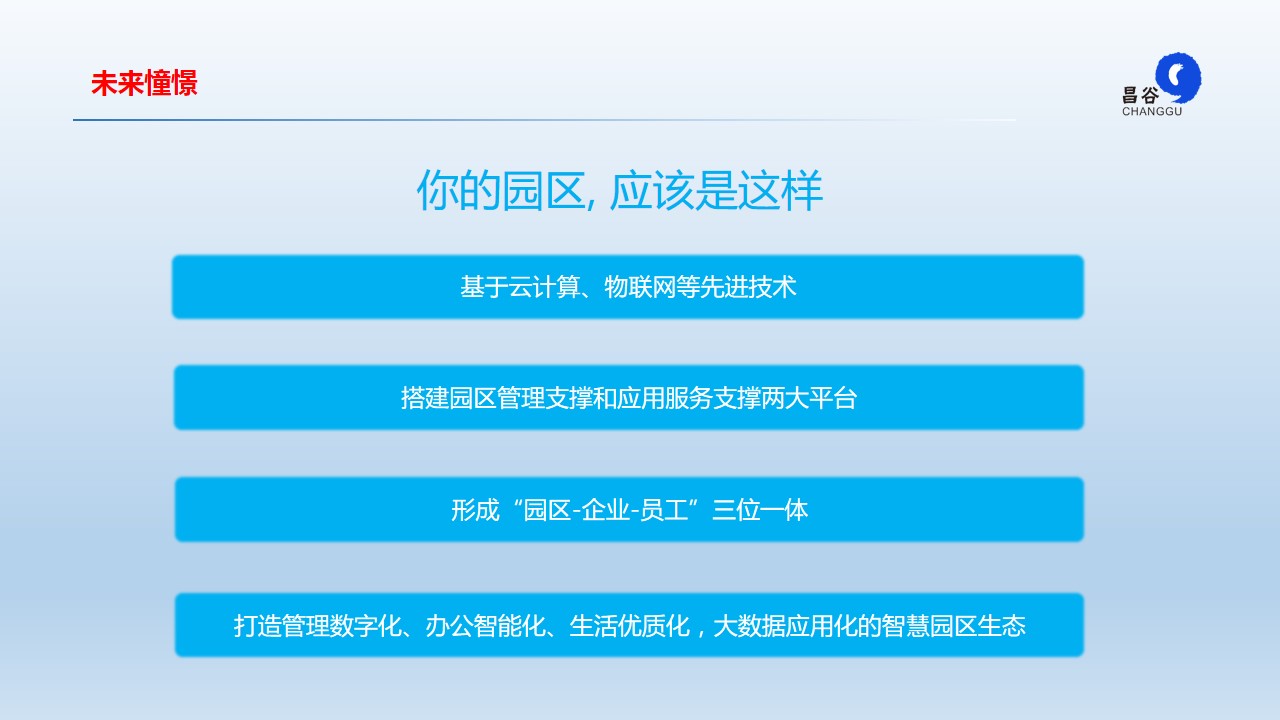 未来憧憬

昌谷
CHANGGU

你的园区, 应该是这样

基于云计算、物联网等先进技术

搭建园区管理支撑和应用服务支撑两大平台

形成“园区-企业-员工”三位一体

打造管理数字化、办公智能化、生活优质化，大数据应用化的智慧园区生态